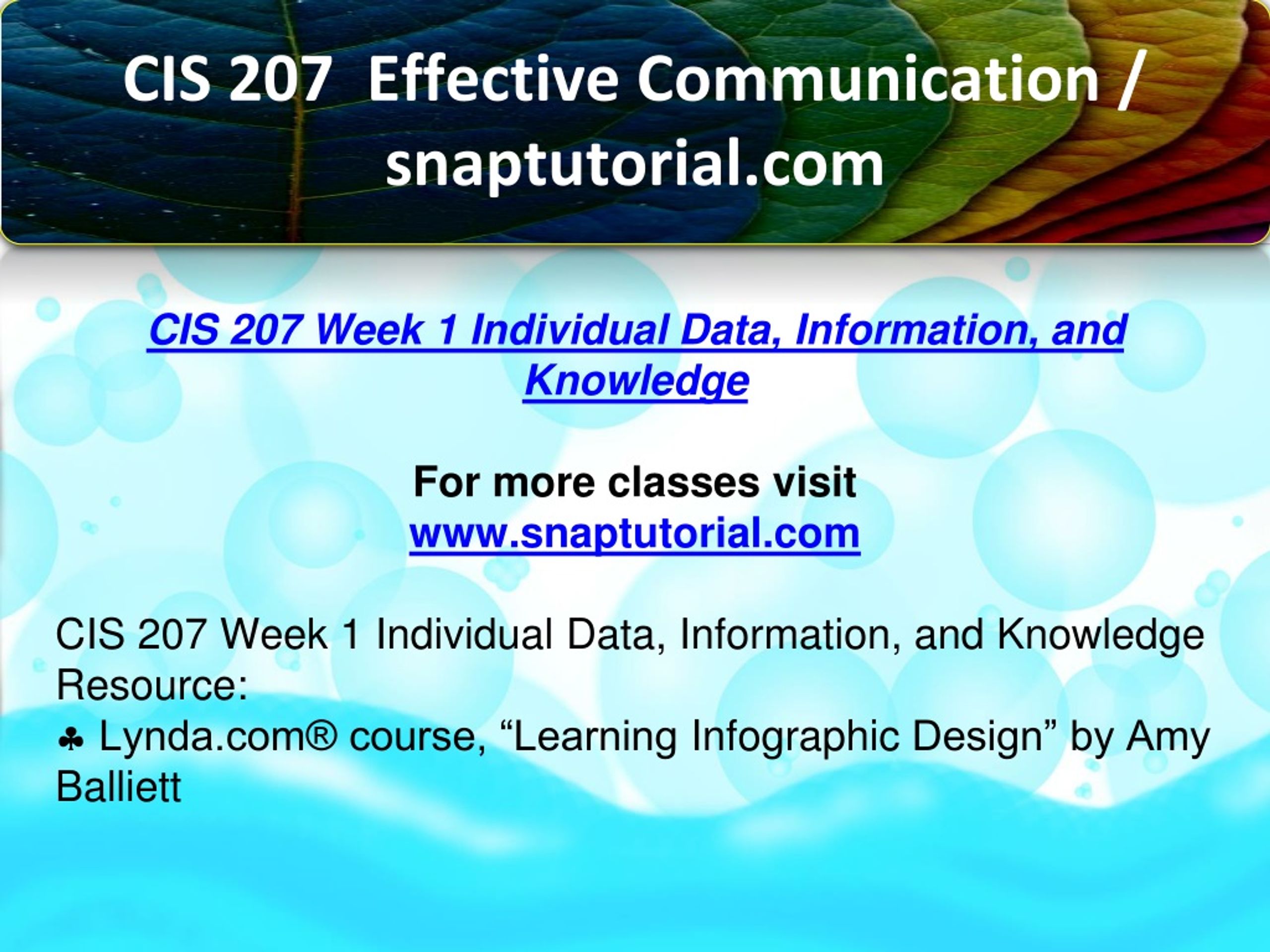 CIS 207 Effective Communication / snaptutorial.com

CIS 207 Week 1 Individual Data, Information, and Knowledge

For more classes visit
www.snaptutorial.com

CIS 207 Week 1 Individual Data, Information, and Knowledge
Resource:
♣ Lynda.com® course, “Learning Infographic Design” by Amy Balliett